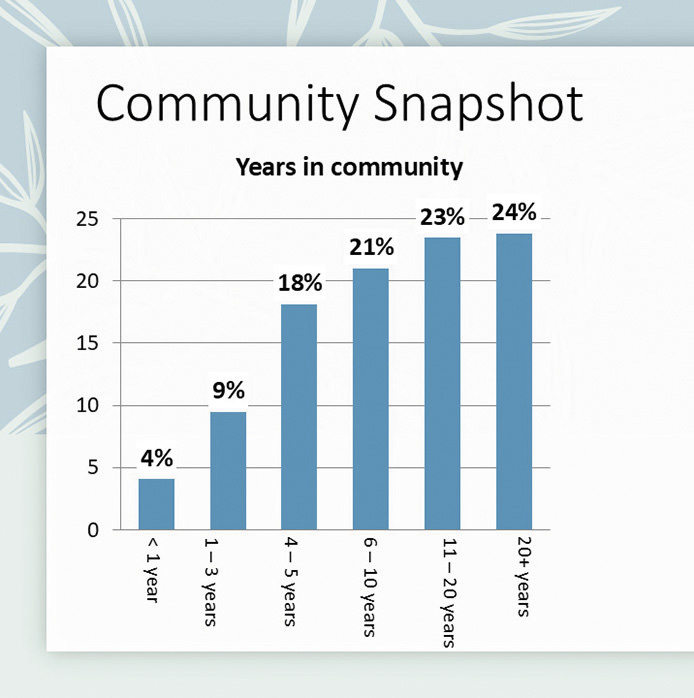 Community Snapshot

Years in community

25
20
15
10
5
0

4%
9%
18%
21%
23%
24%

< 1 year
1 – 3 years
4 – 5 years
6 – 10 years
11 – 20 years
20+ years